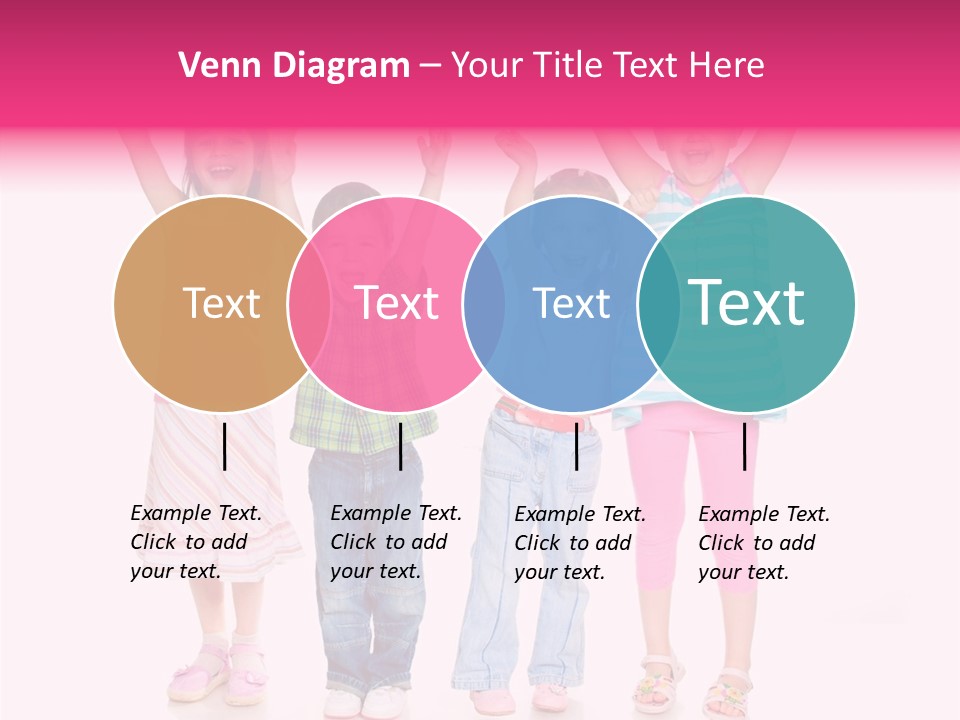 Venn Diagram – Your Title Text Here

Text

Text

Text

Text

Example Text. Click to add your text.

Example Text. Click to add your text.

Example Text. Click to add your text.

Example Text. Click to add your text.